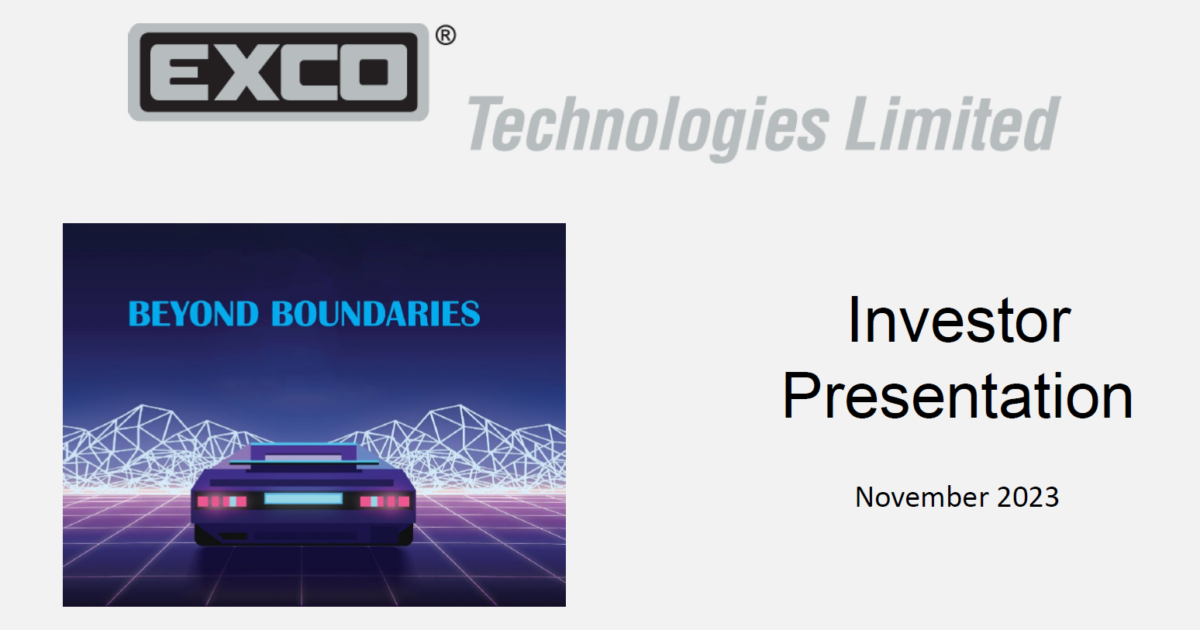 EXCO®
Technologies Limited

BEYOND BOUNDARIES

Investor Presentation

November 2023